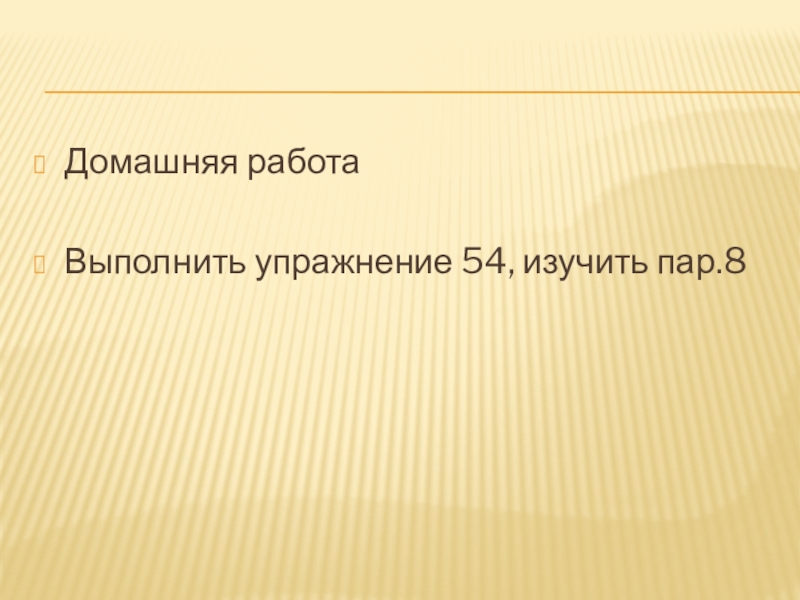 Домашняя работа

Выполнить упражнение 54, изучить пар.8